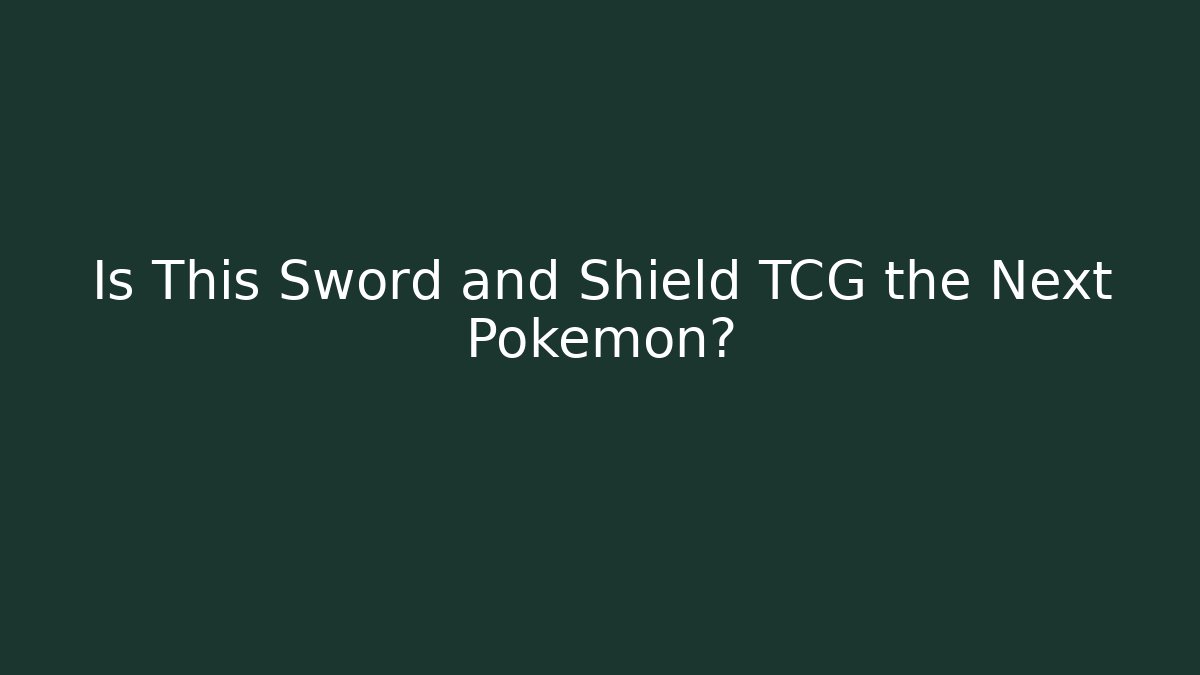 Is This Sword and Shield TCG the Next Pokemon?